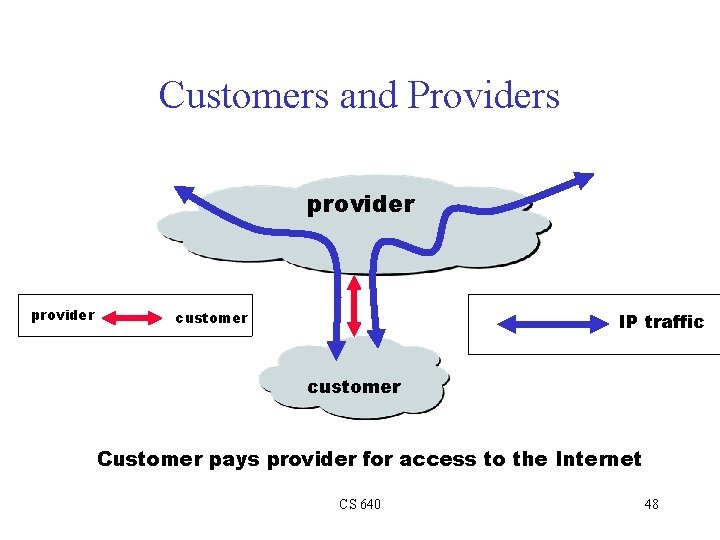 Customers and Providers

provider

provider customer

IP traffic

customer

Customer pays provider for access to the Internet

CS 640

48